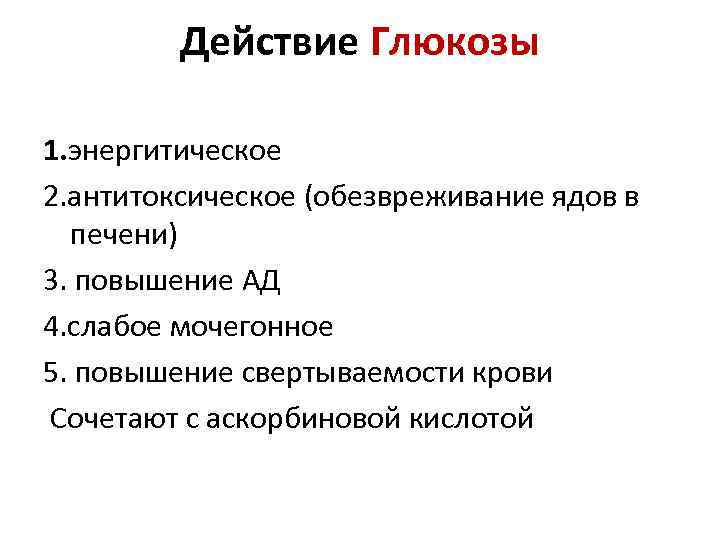 Действие Глюкозы

1.энергитическое

2.антитоксическое (обезвреживание ядов в печени)

3. повышение АД

4.слабое мочегонное

5. повышение свертываемости крови

Сочетают с аскорбиновой кислотой